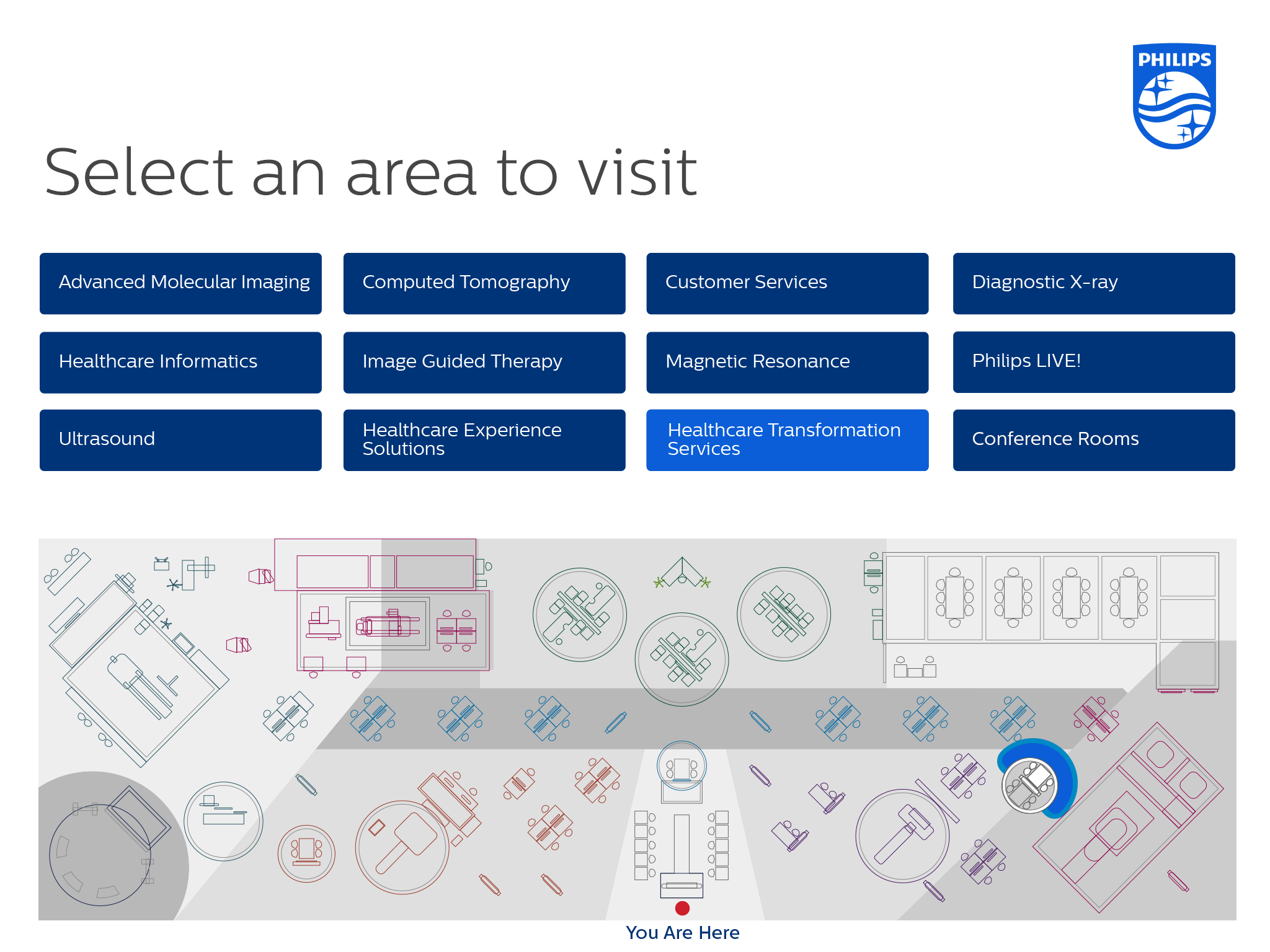 PHILIPS

Select an area to visit

Advanced Molecular Imaging

Computed Tomography

Customer Services

Diagnostic X-ray

Healthcare Informatics

Image Guided Therapy

Magnetic Resonance

Philips LIVE!

Ultrasound

Healthcare Experience Solutions

Healthcare Transformation Services

Conference Rooms

You Are Here